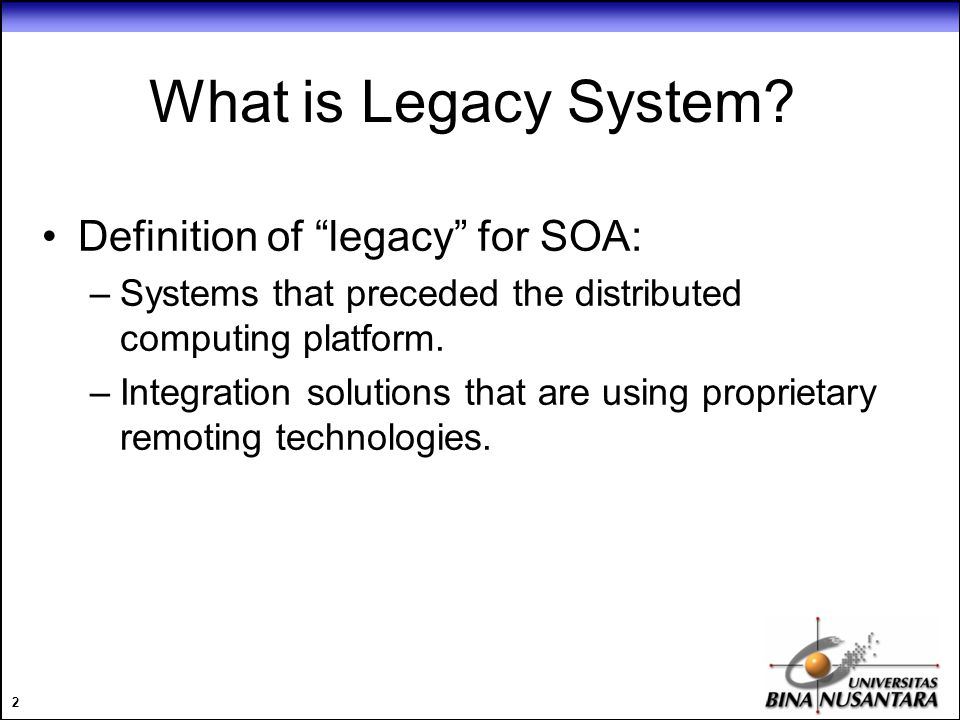 What is Legacy System?

• Definition of “legacy” for SOA:

– Systems that preceded the distributed computing platform.

– Integration solutions that are using proprietary remoting technologies.

2

UNIVERSITAS
BINA NUSANTARA